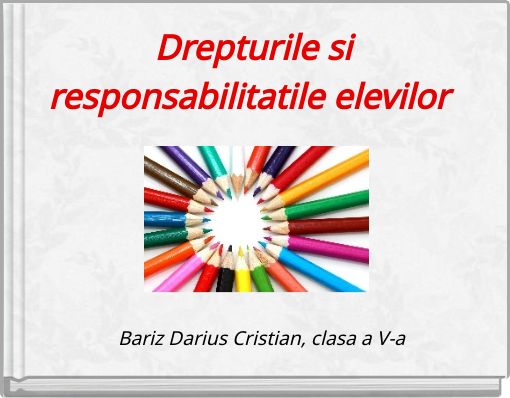 Drepturile si responsabilitatile elevilor

Bariz Darius Cristian, clasa a V-a